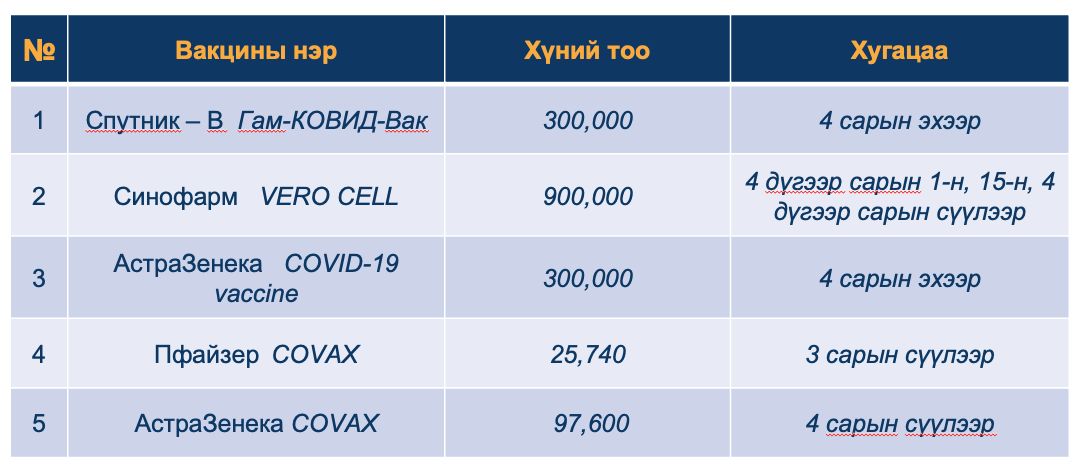 | № | Вакцины нэр | Хүний тоо | Хугацаа |
|---|---|---|---|
| 1 | Спутник – В Гам-КОВИД-Вак | 300,000 | 4 сарын эхээр |
| 2 | Синофарм VERO CELL | 900,000 | 4 дүгээр сарын 1-н, 15-н, 4 дүгээр сарын сүүлээр |
| 3 | АстраЗенека COVID-19 vaccine | 300,000 | 4 сарын эхээр |
| 4 | Пфайзер COVAX | 25,740 | 3 сарын сүүлээр |
| 5 | АстраЗенека COVAX | 97,600 | 4 сарын сүүлээр |